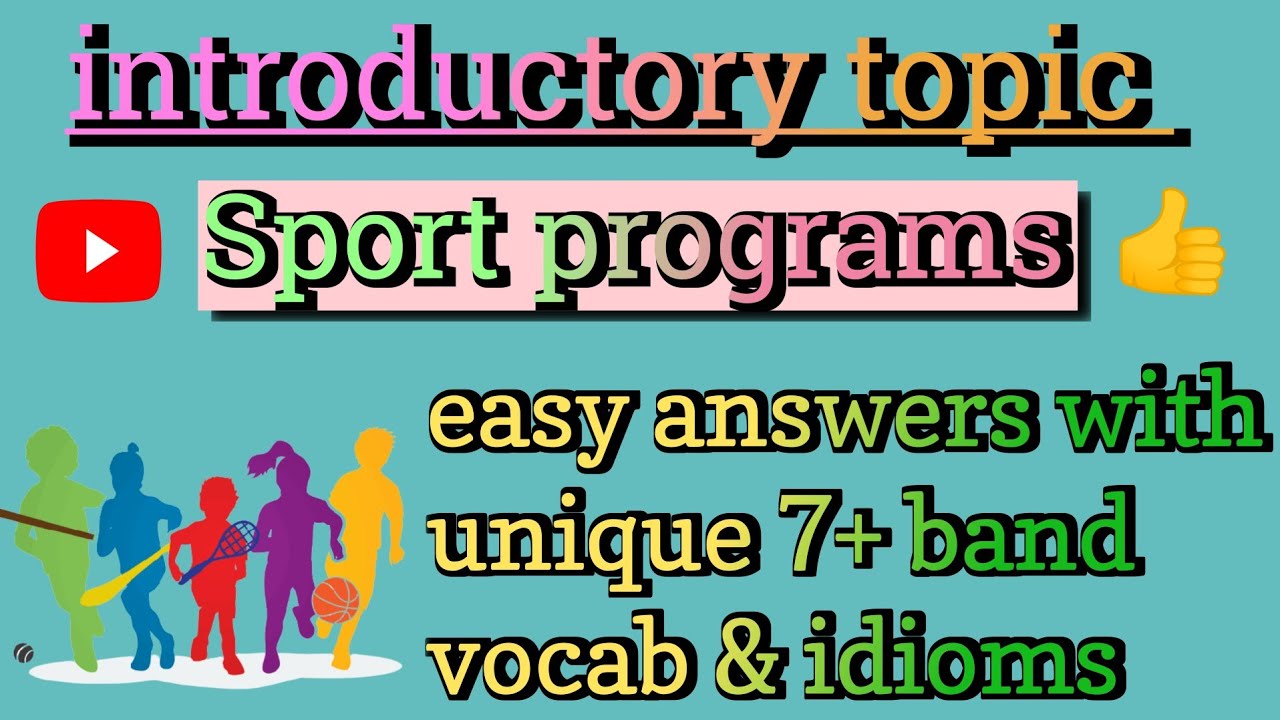 introductory topic

Sport programs

easy answers with unique 7+ band vocab & idioms